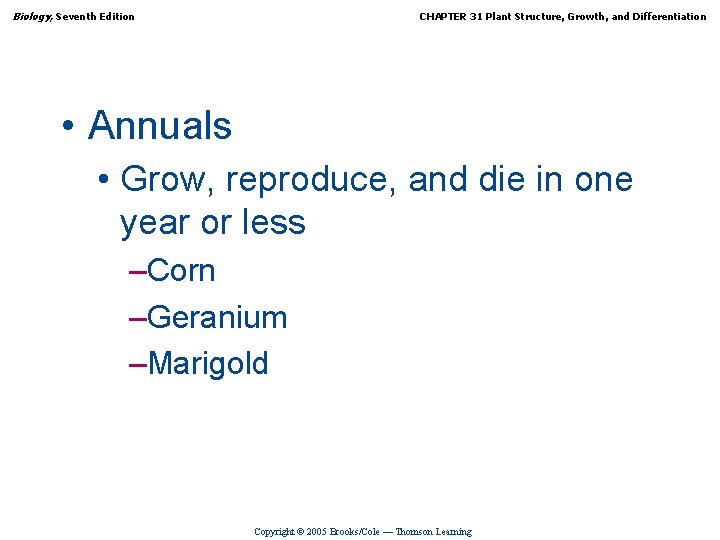 Biology, Seventh Edition

CHAPTER 31 Plant Structure, Growth, and Differentiation

• Annuals

• Grow, reproduce, and die in one year or less

–Corn

–Geranium

–Marigold

Copyright © 2005 Brooks/Cole — Thomson Learning